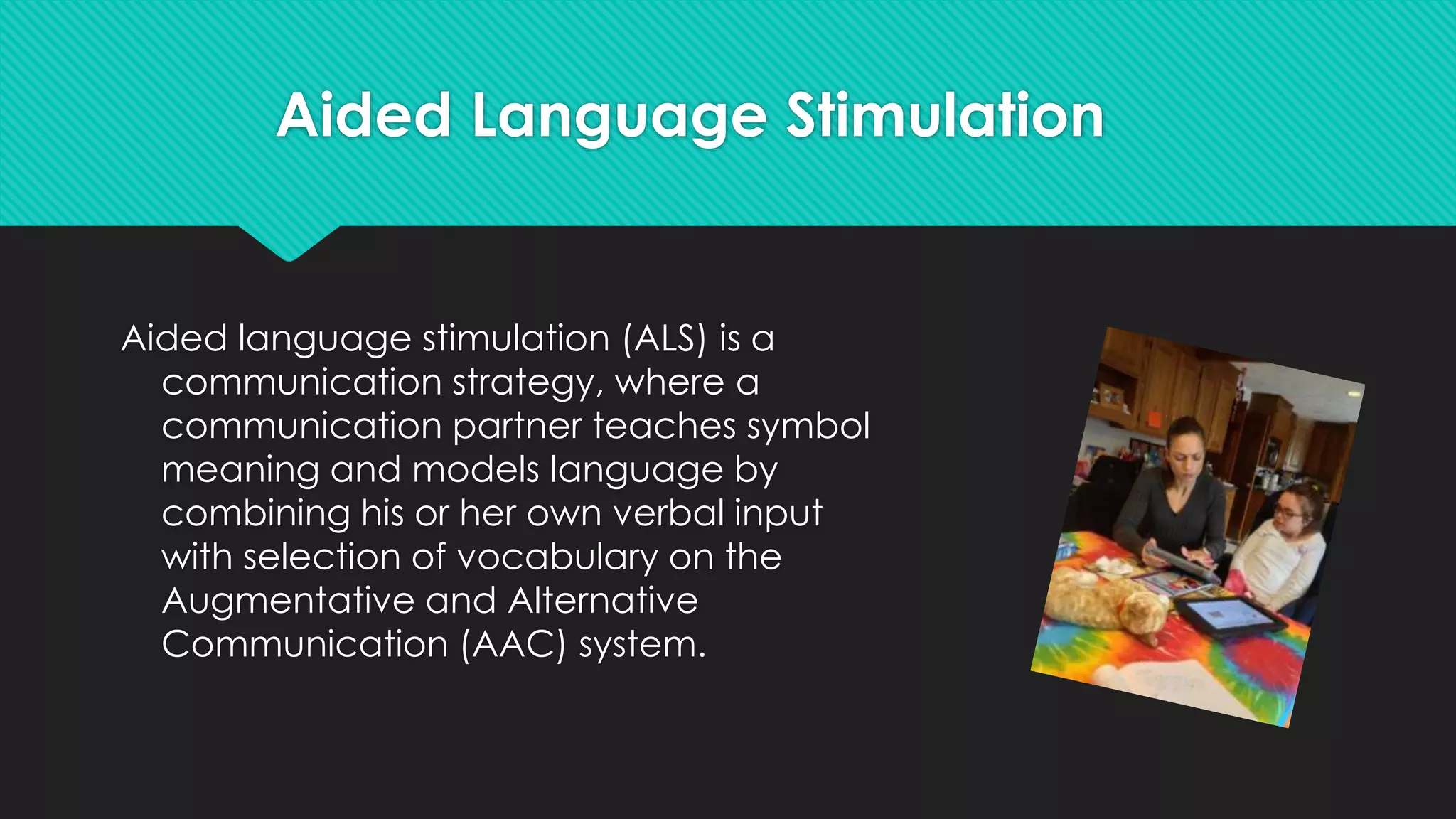 Aided Language Stimulation

Aided language stimulation (ALS) is a communication strategy, where a communication partner teaches symbol meaning and models language by combining his or her own verbal input with selection of vocabulary on the Augmentative and Alternative Communication (AAC) system.